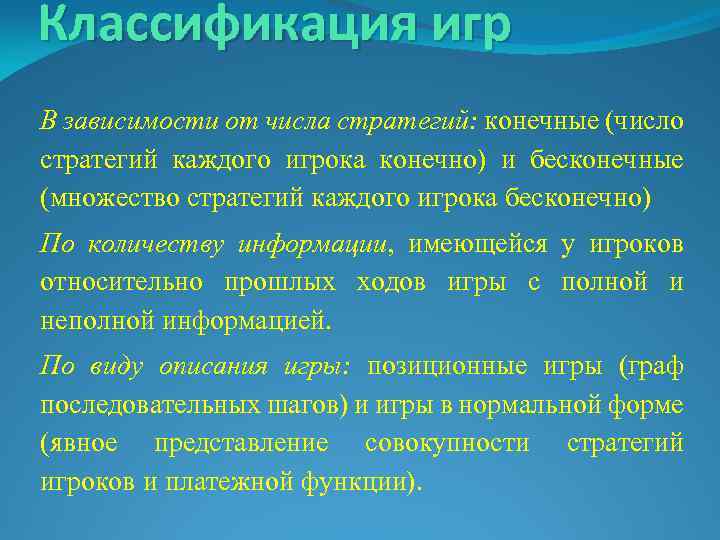 Классификация игр

В зависимости от числа стратегий: конечные (число стратегий каждого игрока конечно) и бесконечные (множество стратегий каждого игрока бесконечно)

По количеству информации, имеющейся у игроков относительно прошлых ходов игры с полной и неполной информацией.

По виду описания игры: позиционные игры (граф последовательных шагов) и игры в нормальной форме (явное представление совокупности стратегий игроков и платежной функции).